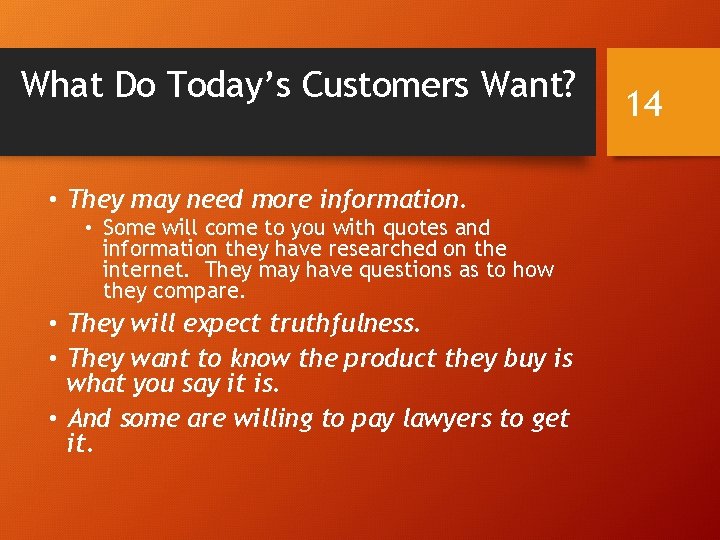 What Do Today's Customers Want?

14

• They may need more information.
  • Some will come to you with quotes and information they have researched on the internet. They may have questions as to how they compare.
• They will expect truthfulness.
• They want to know the product they buy is what you say it is.
• And some are willing to pay lawyers to get it.